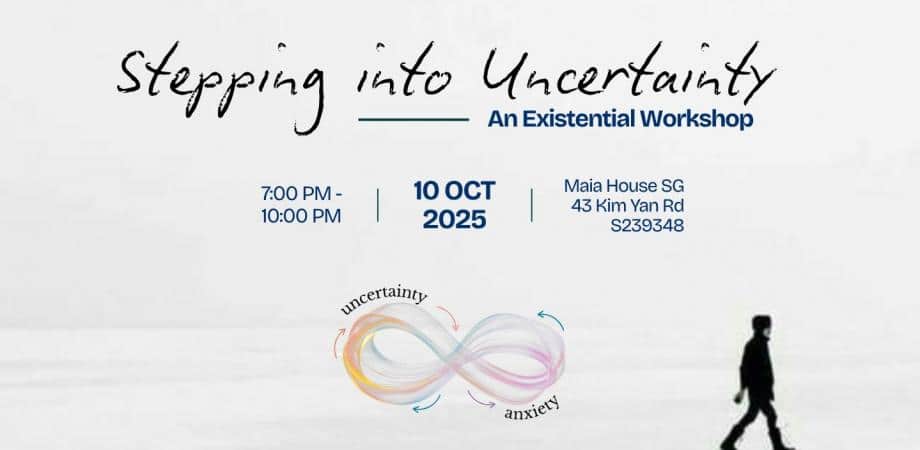 Stepping into Uncertainty

An Existential Workshop

7:00 PM -
10:00 PM

10 OCT
2025

Maia House SG
43 Kim Yan Rd
S239348

uncertainty

anxiety